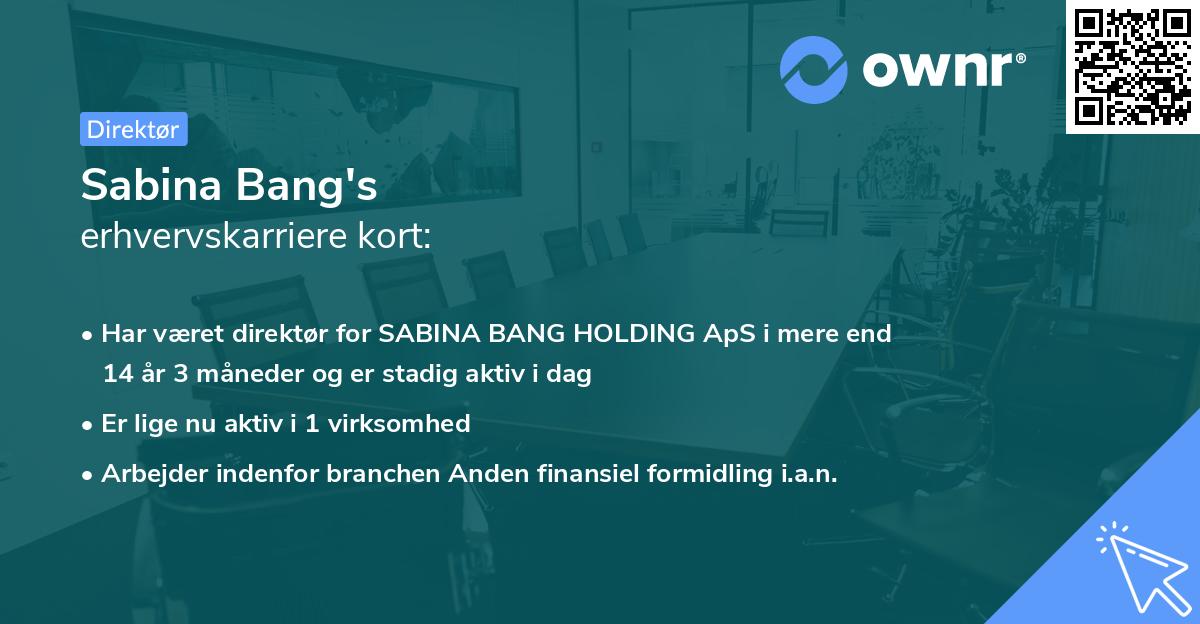 ownr®

Direktør

Sabina Bang's
erhvervskarriere kort:

• Har været direktør for SABINA BANG HOLDING ApS i mere end 14 år 3 måneder og er stadig aktiv i dag

• Er lige nu aktiv i 1 virksomhed

• Arbejder indenfor branchen Anden finansiel formidling i.a.n.